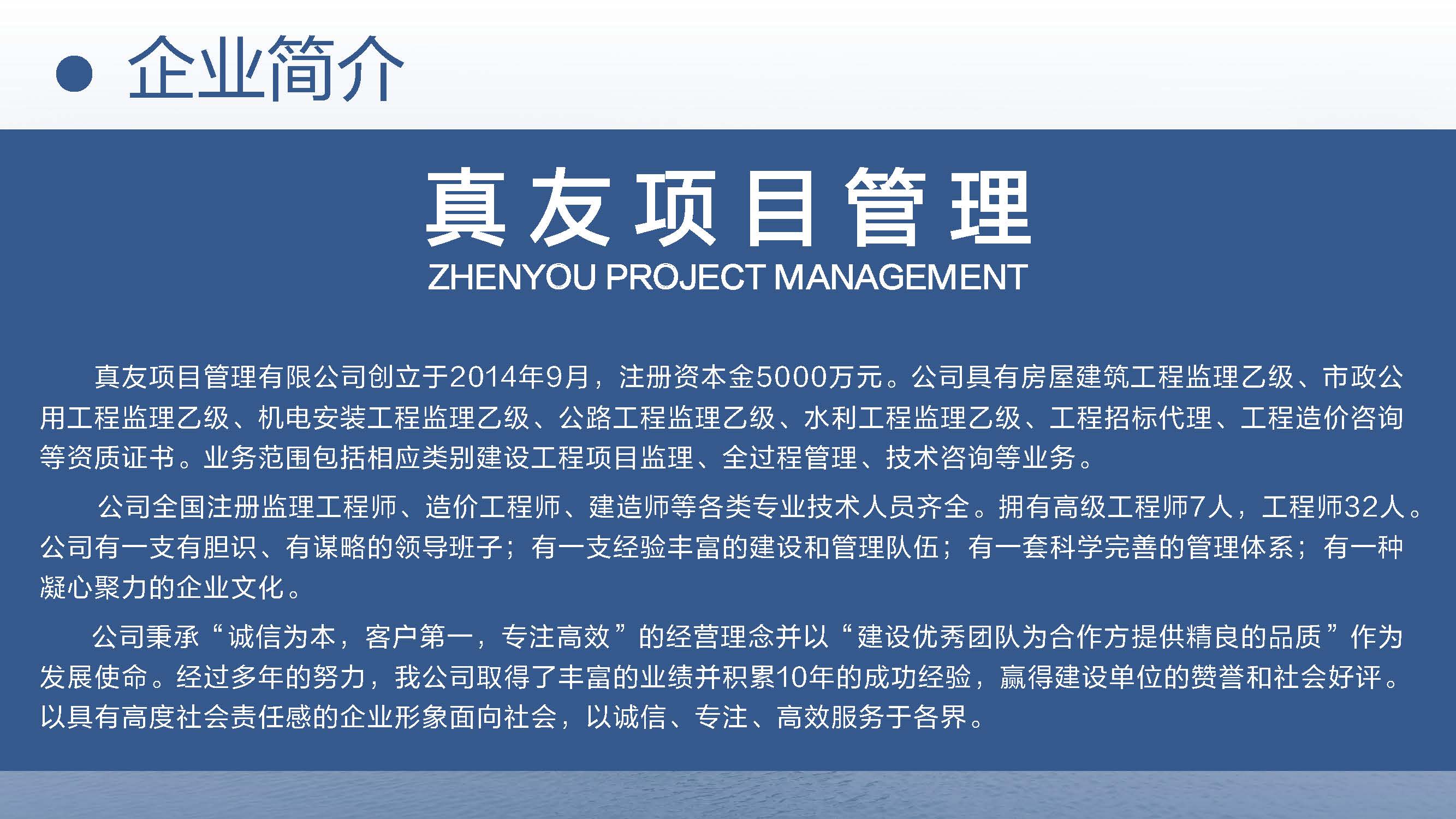 企业简介

真友项目管理

ZHENYOU PROJECT MANAGEMENT

真友项目管理有限公司创立于2014年9月，注册资本金5000万元。公司具有房屋建筑工程监理乙级、市政公用工程监理乙级、机电安装工程监理乙级、公路工程监理乙级、水利工程监理乙级、工程招标代理、工程造价咨询等资质证书。业务范围包括相应类别建设工程项目监理、全过程管理、技术咨询等业务。

公司全国注册监理工程师、造价工程师、建造师等各类专业技术人员齐全。拥有高级工程师7人，工程师32人。公司有一支有胆识、有谋略的领导班子；有一支经验丰富的建设和管理队伍；有一套科学完善的管理体系；有一种凝心聚力的企业文化。

公司秉承“诚信为本，客户第一，专注高效”的经营理念并以“建设优秀团队为合作方提供精良的品质”作为发展使命。经过多年的努力，我公司取得了丰富的业绩并积累10年的成功经验，赢得建设单位的赞誉和社会好评。以具有高度社会责任感的企业形象面向社会，以诚信、专注、高效服务于各界。